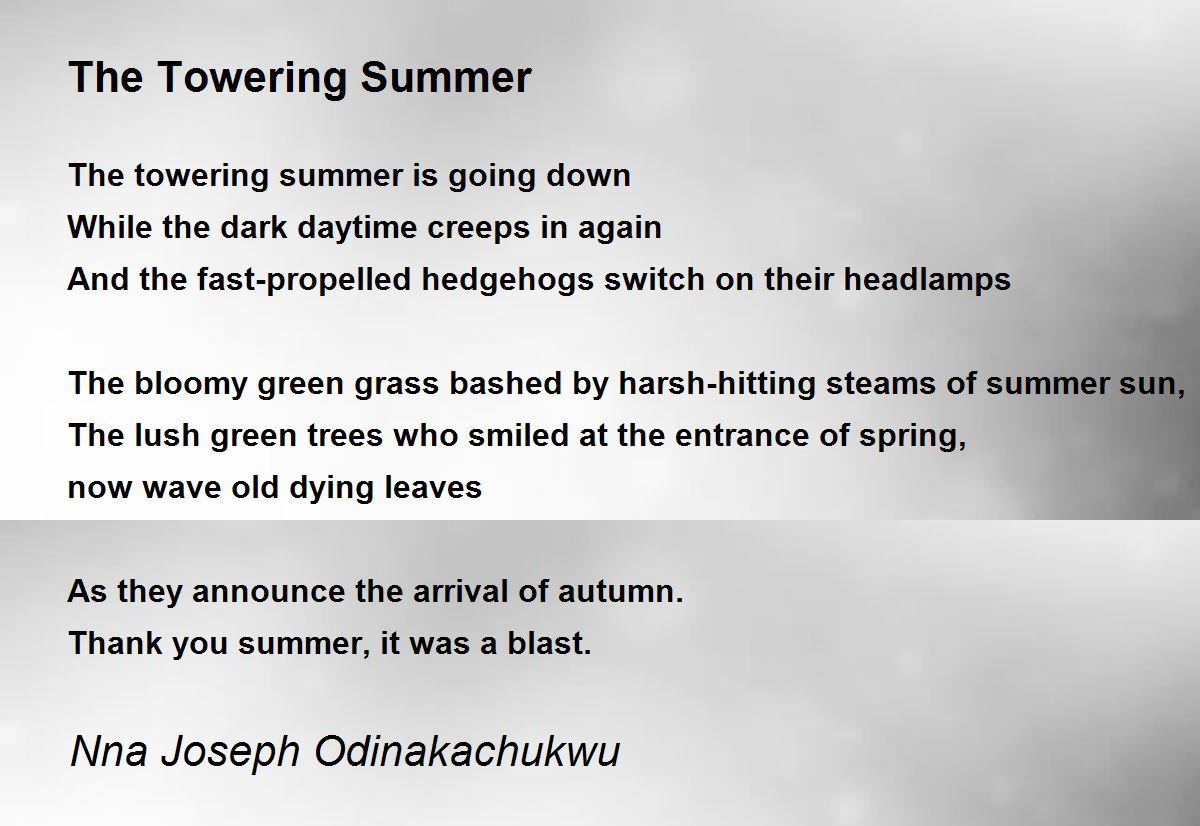 The Towering Summer

The towering summer is going down
While the dark daytime creeps in again
And the fast-propelled hedgehogs switch on their headlamps

The bloomy green grass bashed by harsh-hitting steams of summer sun,
The lush green trees who smiled at the entrance of spring,
now wave old dying leaves

As they announce the arrival of autumn.
Thank you summer, it was a blast.

Nna Joseph Odinakachukwu